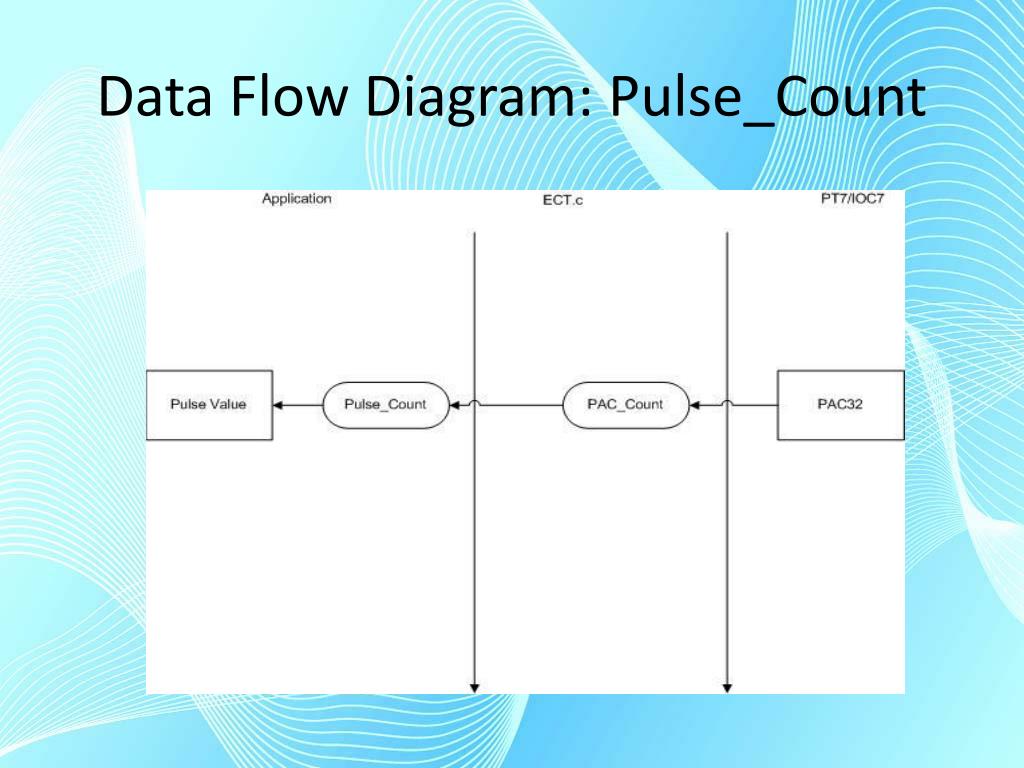 Data Flow Diagram: Pulse_Count

Application

ECT.c

PT7/IOC7

Pulse Value

Pulse_Count

PAC_Count

PAC32